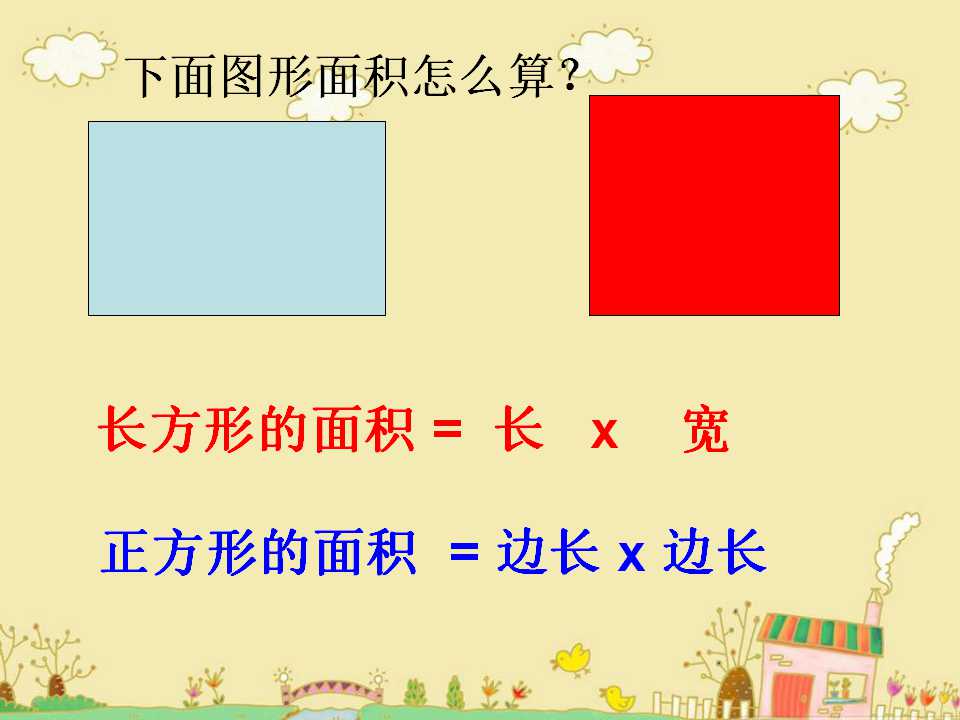 下面图形面积怎么算？

长方形的面积 = 长 x 宽

正方形的面积 = 边长 x 边长